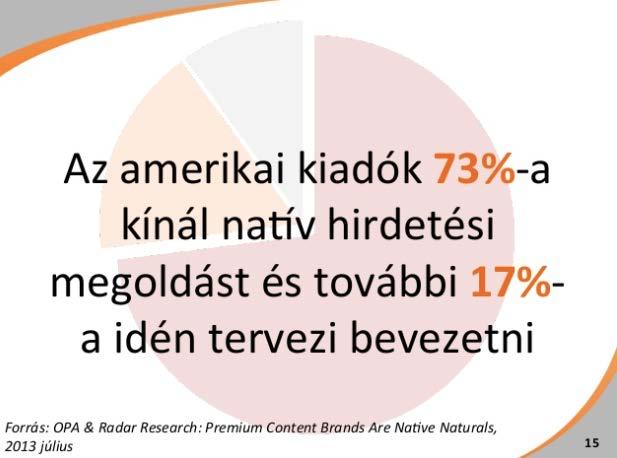 Az amerikai kiadók 73%-a kínál natív hirdetési megoldást és további 17%-a idén tervezi bevezetni

Forrás: OPA & Radar Research: Premium Content Brands Are Native Naturals, 2013 július

15